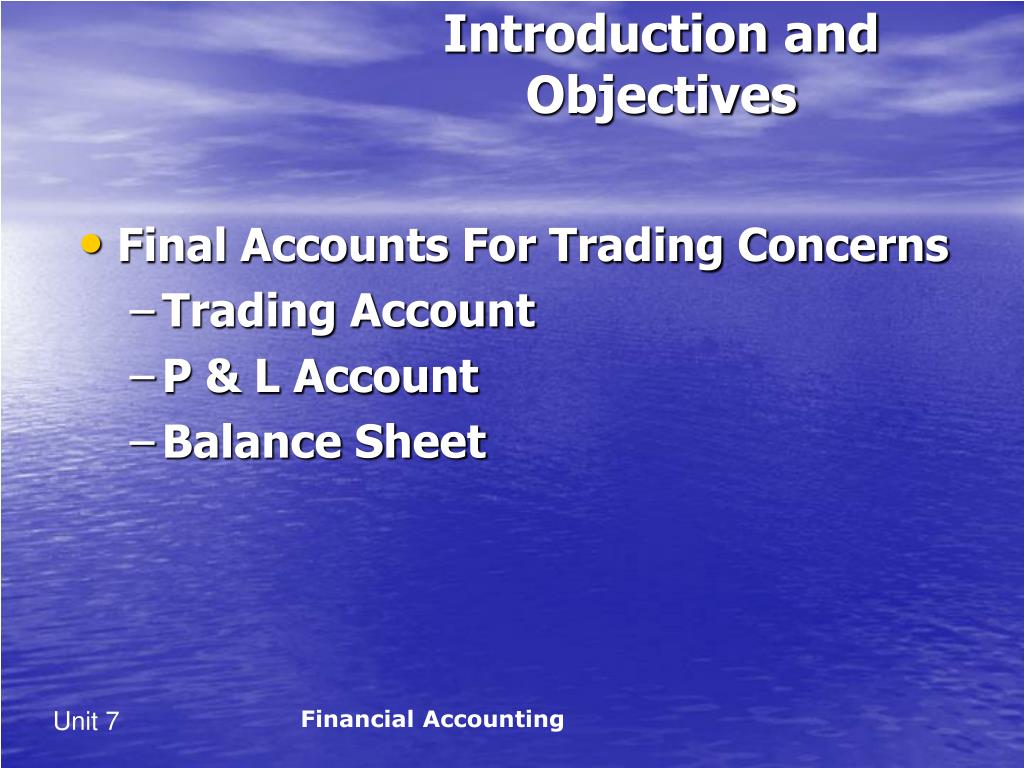 Introduction and Objectives

• Final Accounts For Trading Concerns
– Trading Account
– P & L Account
– Balance Sheet

Unit 7

Financial Accounting